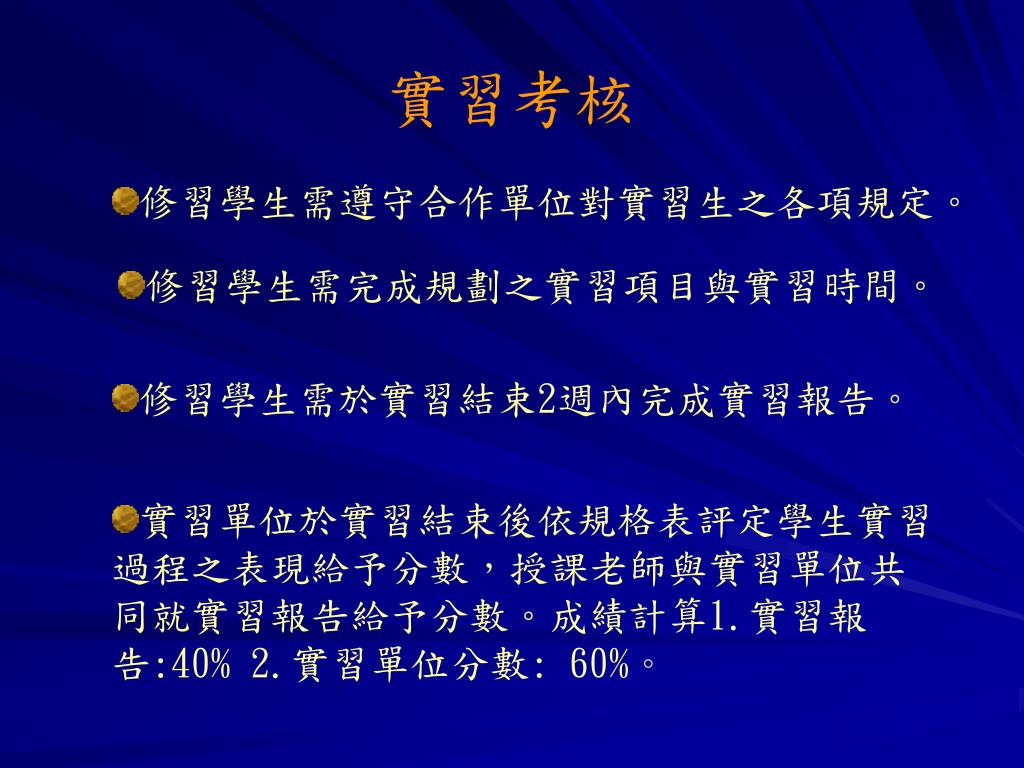 實習考核

修習學生需遵守合作單位對實習生之各項規定。

修習學生需完成規劃之實習項目與實習時間。

修習學生需於實習結束2週內完成實習報告。

實習單位於實習結束後依規格表評定學生實習過程之表現給予分數，授課老師與實習單位共同就實習報告給予分數。成績計算1.實習報告:40% 2.實習單位分數: 60%。